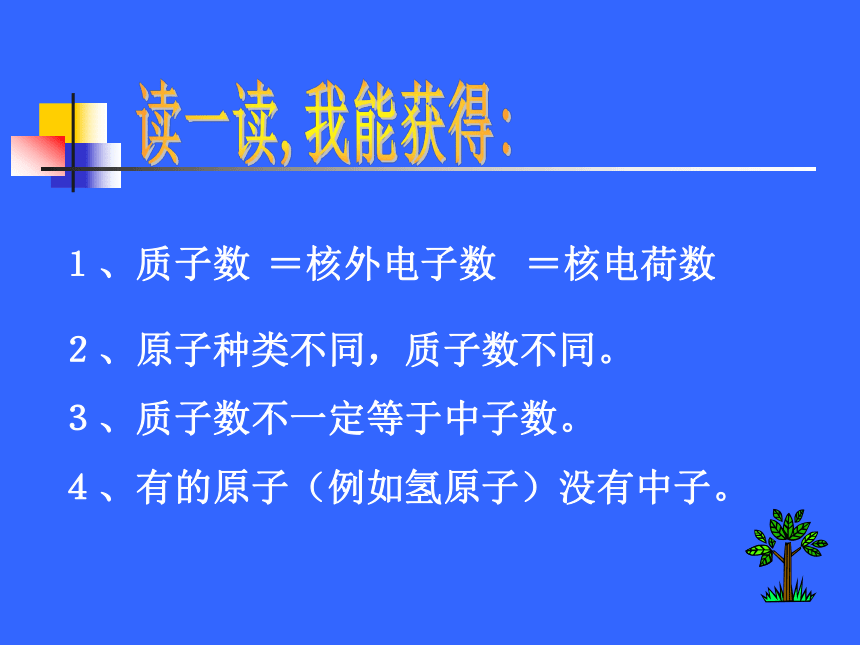 读一读，我能获得：

1、质子数 ＝核外电子数 ＝核电荷数

2、原子种类不同，质子数不同。

3、质子数不一定等于中子数。

4、有的原子（例如氢原子）没有中子。